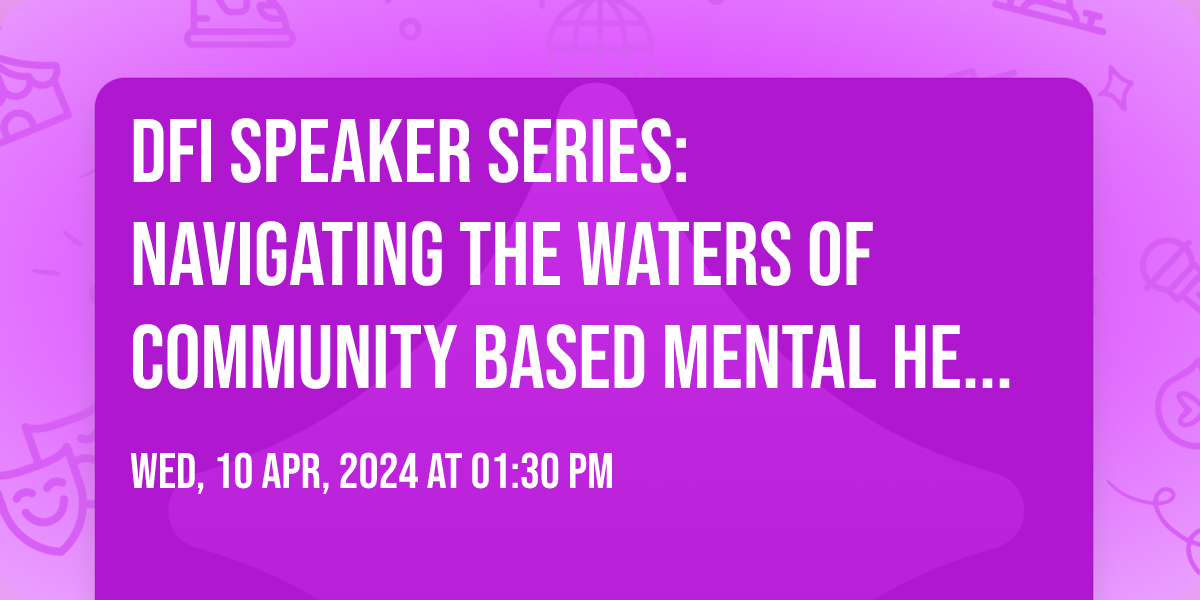 DFI SPEAKER SERIES: NAVIGATING THE WATERS OF COMMUNITY BASED MENTAL HE...

WED, 10 APR, 2024 AT 01:30 PM